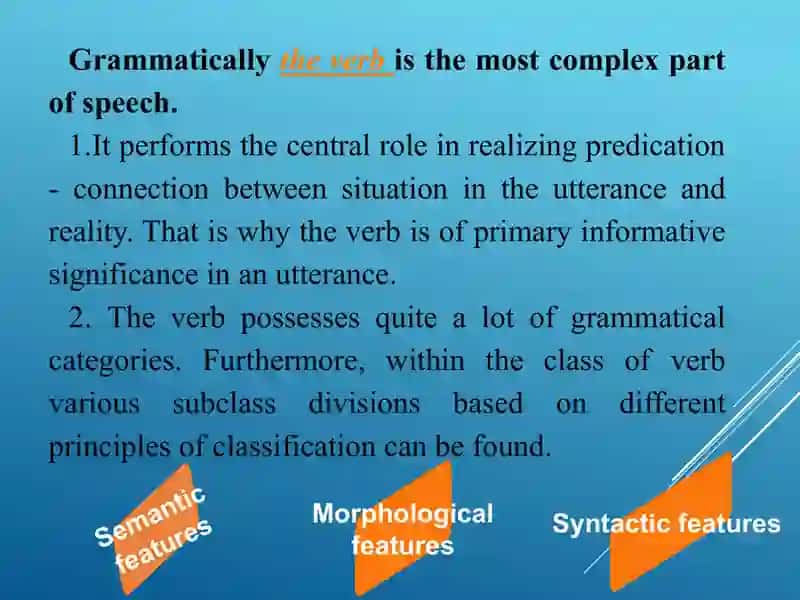 Grammatically the verb is the most complex part of speech.

1.It performs the central role in realizing predication - connection between situation in the utterance and reality. That is why the verb is of primary informative significance in an utterance.

2. The verb possesses quite a lot of grammatical categories. Furthermore, within the class of verb various subclass divisions based on different principles of classification can be found.

Semantic features

Morphological features

Syntactic features